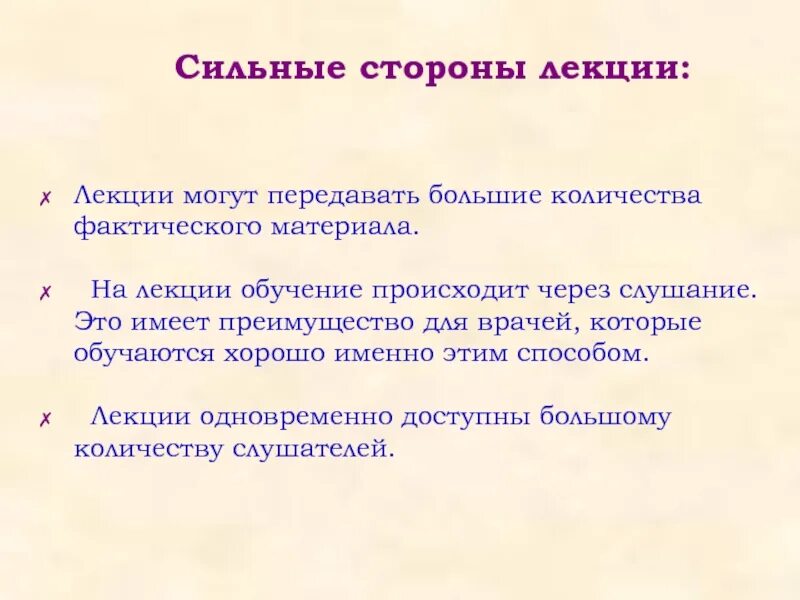 Сильные стороны лекции:

✗ Лекции могут передавать большие количества фактического материала.

✗ На лекции обучение происходит через слушание. Это имеет преимущество для врачей, которые обучаются хорошо именно этим способом.

✗ Лекции одновременно доступны большому количеству слушателей.